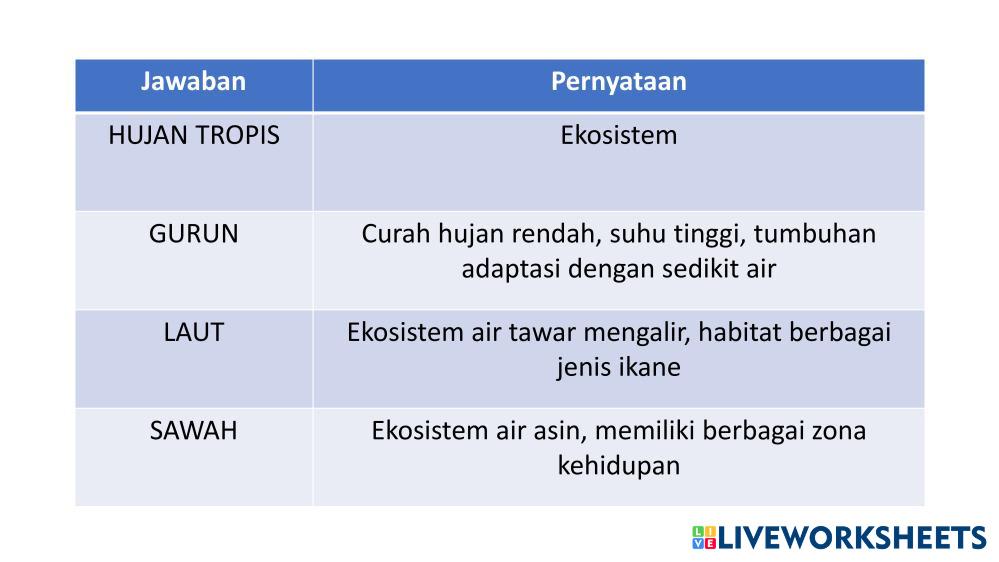 | Jawaban | Pernyataan |
|---|---|
| HUJAN TROPIS | Ekosistem |
| GURUN | Curah hujan rendah, suhu tinggi, tumbuhan adaptasi dengan sedikit air |
| LAUT | Ekosistem air tawar mengalir, habitat berbagai jenis ikane |
| SAWAH | Ekosistem air asin, memiliki berbagai zona kehidupan |

LIVEWORKSHEETS